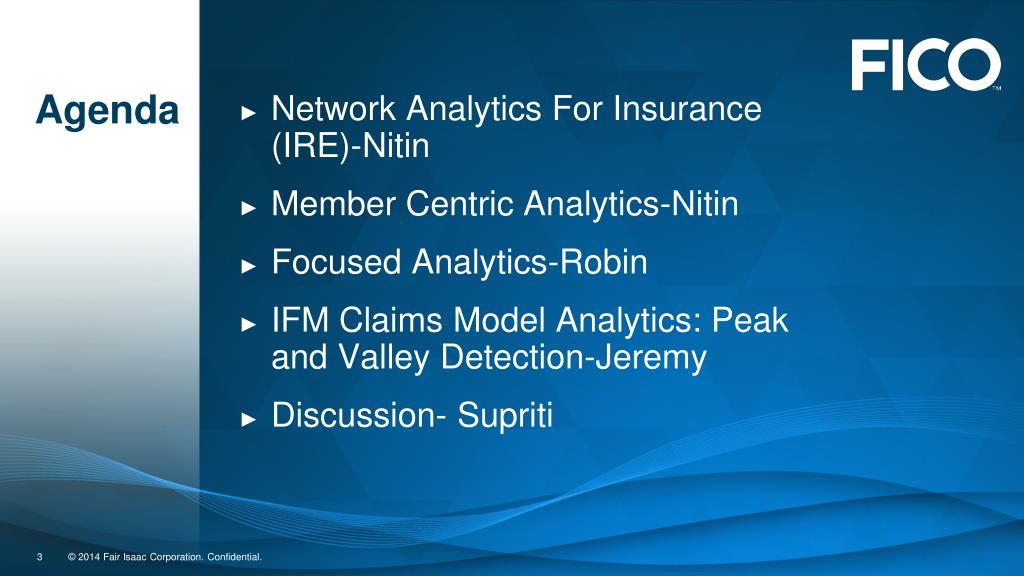 FICO™

Agenda

► Network Analytics For Insurance (IRE)-Nitin

► Member Centric Analytics-Nitin

► Focused Analytics-Robin

► IFM Claims Model Analytics: Peak and Valley Detection-Jeremy

► Discussion- Supriti

3 © 2014 Fair Isaac Corporation. Confidential.